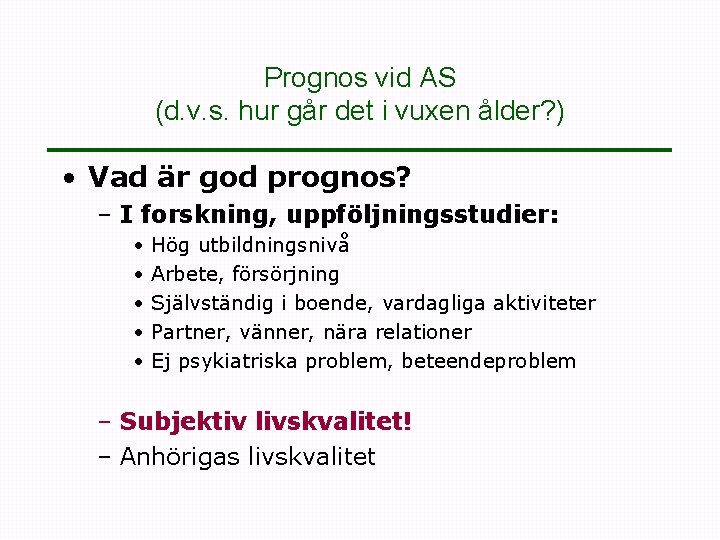 Prognos vid AS
(d.v.s. hur går det i vuxen ålder?)

• Vad är god prognos?
– I forskning, uppföljningsstudier:
• Hög utbildningsnivå
• Arbete, försörjning
• Självständig i boende, vardagliga aktiviteter
• Partner, vänner, nära relationer
• Ej psykiatriska problem, beteendeproblem

– Subjektiv livskvalitet!
– Anhörigas livskvalitet